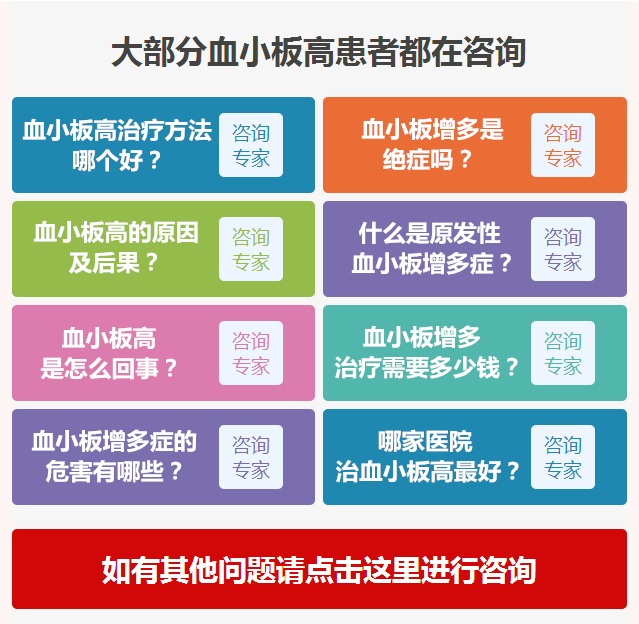 大部分血小板高患者都在咨询

血小板高治疗方法哪个好？

咨询专家

血小板增多是绝症吗？

咨询专家

血小板高的原因及后果？

咨询专家

什么是原发性血小板增多症？

咨询专家

血小板高是怎么回事？

咨询专家

血小板增多治疗需要多少钱？

咨询专家

血小板增多症的危害有哪些？

咨询专家

哪家医院治血小板高最好？

咨询专家

如有其他问题请点击这里进行咨询